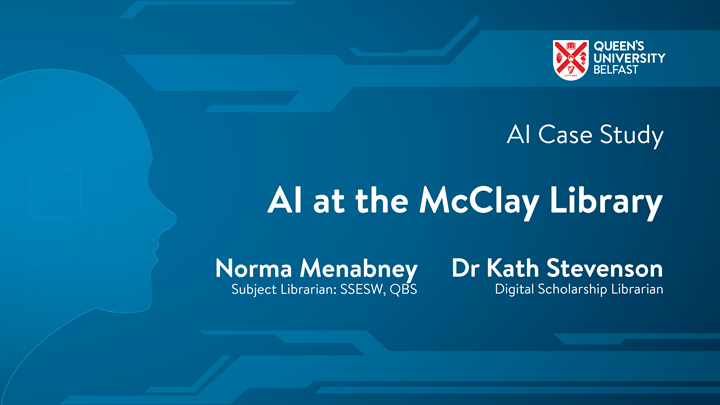 QUEEN'S UNIVERSITY BELFAST

AI Case Study

AI at the McClay Library

Norma Menabney
Subject Librarian: SSESW, QBS

Dr Kath Stevenson
Digital Scholarship Librarian